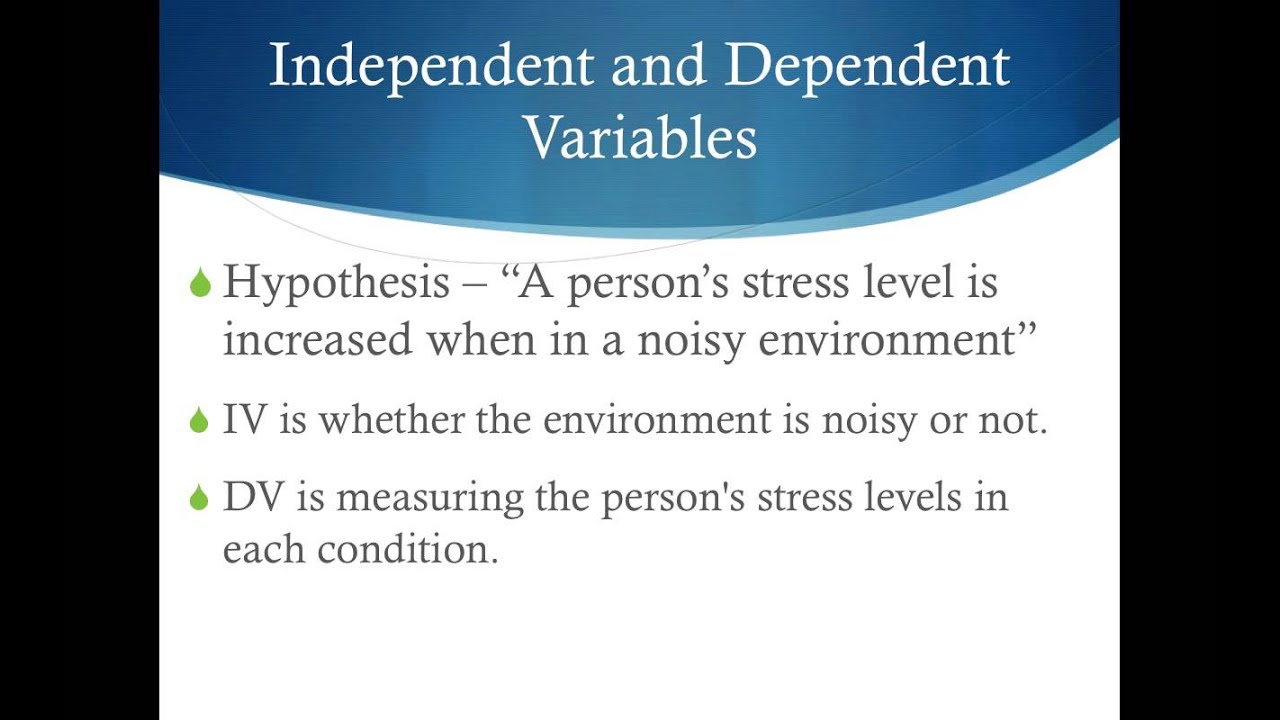 Independent and Dependent Variables

Hypothesis – “A person’s stress level is increased when in a noisy environment”

IV is whether the environment is noisy or not.

DV is measuring the person's stress levels in each condition.